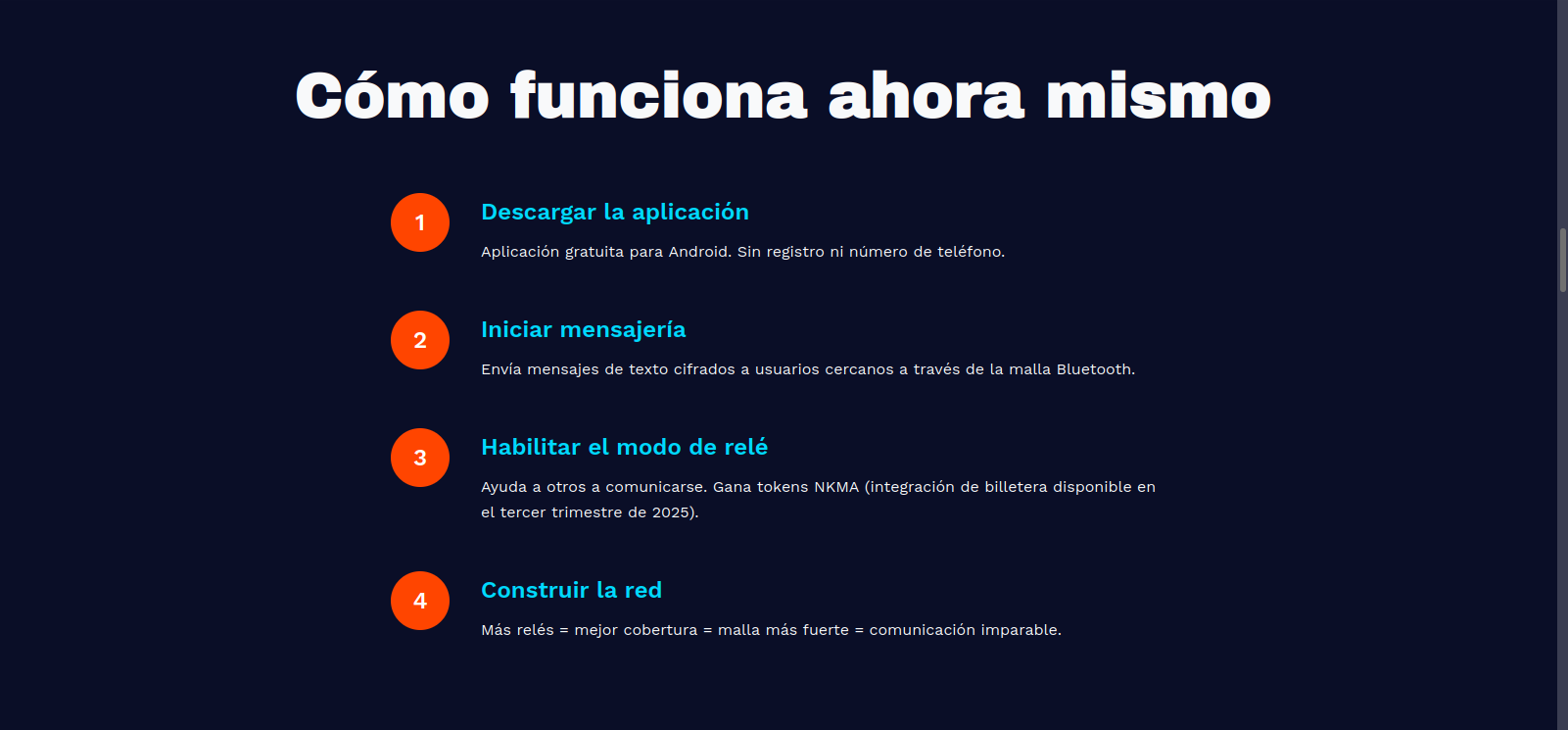 Cómo funciona ahora mismo

1

Descargar la aplicación

Aplicación gratuita para Android. Sin registro ni número de teléfono.

2

Iniciar mensajería

Envía mensajes de texto cifrados a usuarios cercanos a través de la malla Bluetooth.

3

Habilitar el modo de relé

Ayuda a otros a comunicarse. Gana tokens NKMA (integración de billetera disponible en el tercer trimestre de 2025).

4

Construir la red

Más relés = mejor cobertura = malla más fuerte = comunicación imparable.